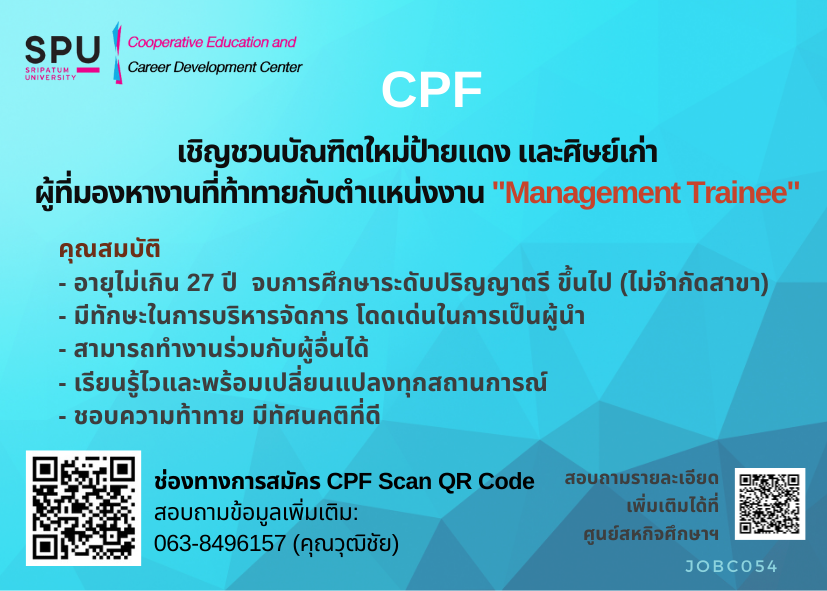 SPU
SRIPATUM UNIVERSITY

Cooperative Education and Career Development Center

CPF

เชิญชวนบัณฑิตใหม่ป้ายแดง และศิษย์เก่า ผู้ที่มองหางานที่ท้าทายกับตำแหน่งงาน "Management Trainee"

คุณสมบัติ
- อายุไม่เกิน 27 ปี จบการศึกษาระดับปริญญาตรี ขึ้นไป (ไม่จำกัดสาขา)
- มีทักษะในการบริหารจัดการ โดดเด่นในการเป็นผู้นำ
- สามารถทำงานร่วมกับผู้อื่นได้
- เรียนรู้ไวและพร้อมเปลี่ยนแปลงทุกสถานการณ์
- ชอบความท้าทาย มีทัศนคติที่ดี

ช่องทางการสมัคร CPF Scan QR Code
สอบถามข้อมูลเพิ่มเติม:
063-8496157 (คุณวุฒิชัย)

สอบถามรายละเอียด เพิ่มเติมได้ที่ ศูนย์สหกิจศึกษาฯ

JOBC054